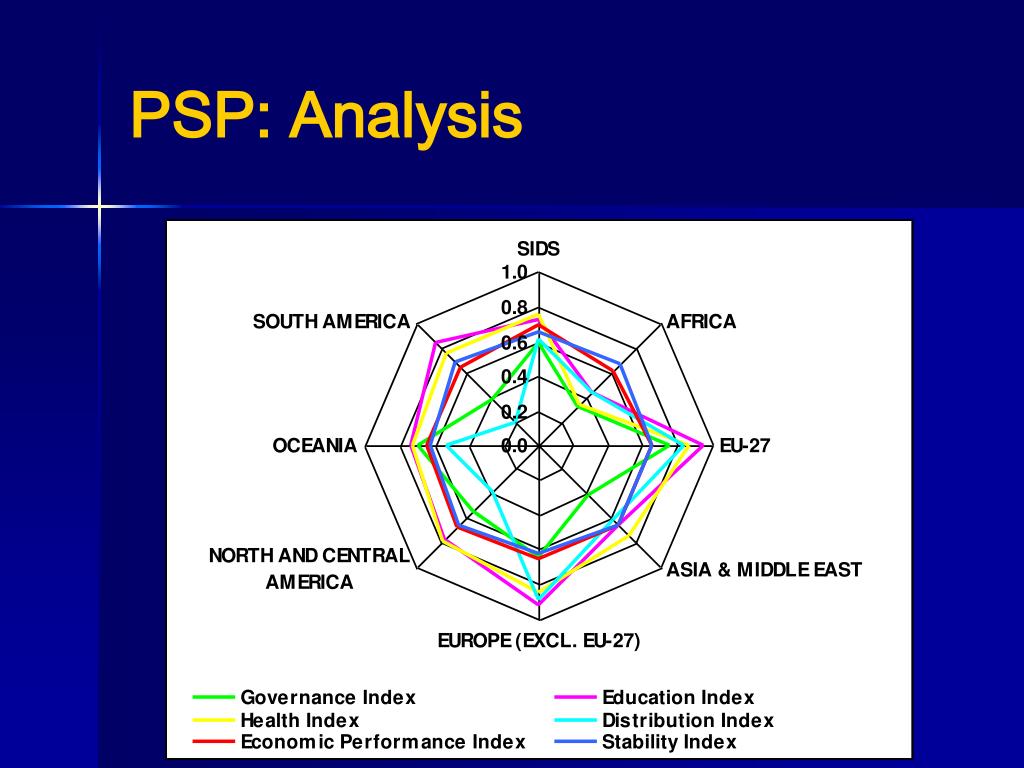 PSP: Analysis

SIDS
1.0
0.8
0.6
0.4
0.2
0.0
AFRICA
EU-27
ASIA & MIDDLE EAST
EUROPE (EXCL. EU-27)
NORTH AND CENTRAL AMERICA
OCEANIA
SOUTH AMERICA

Governance Index
Health Index
Economic Performance Index
Education Index
Distribution Index
Stability Index